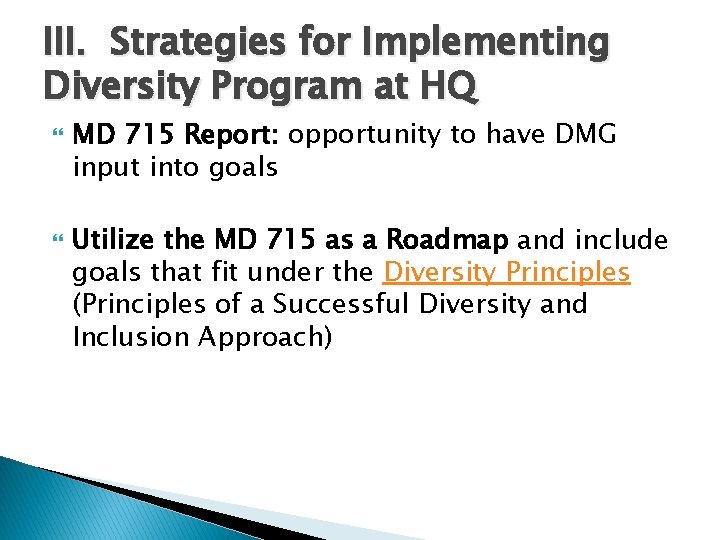 III. Strategies for Implementing Diversity Program at HQ

MD 715 Report: opportunity to have DMG input into goals

Utilize the MD 715 as a Roadmap and include goals that fit under the Diversity Principles (Principles of a Successful Diversity and Inclusion Approach)